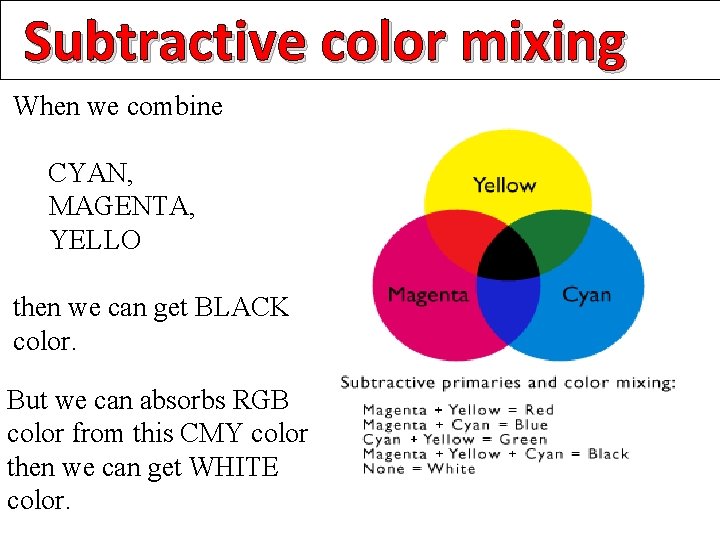 Subtractive color mixing

When we combine

CYAN,
MAGENTA,
YELLO

then we can get BLACK color.

But we can absorbs RGB color from this CMY color then we can get WHITE color.

Yellow

Magenta

Cyan

Subtractive primaries and color mixing:

Magenta + Yellow = Red
Magenta + Cyan = Blue
Cyan + Yellow = Green
Magenta + Yellow + Cyan = Black
None = White